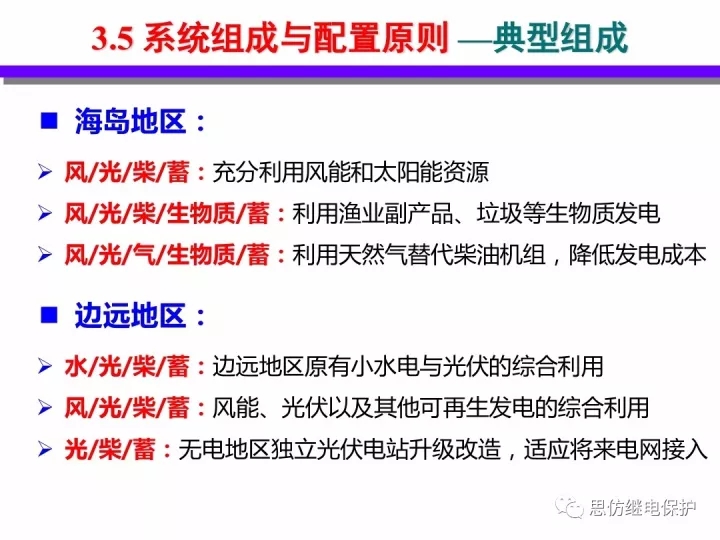 3.5 系统组成与配置原则 —典型组成

■ 海岛地区：

➢ 风/光/柴/蓄：充分利用风能和太阳能资源
➢ 风/光/柴/生物质/蓄：利用渔业副产品、垃圾等生物质发电
➢ 风/光/气/生物质/蓄：利用天然气替代柴油机组，降低发电成本

■ 边远地区：

➢ 水/光/柴/蓄：边远地区原有小水电与光伏的综合利用
➢ 风/光/柴/蓄：风能、光伏以及其他可再生发电的综合利用
➢ 光/柴/蓄：无电地区独立光伏电站升级改造，适应将来电网接入

思仿继电保护